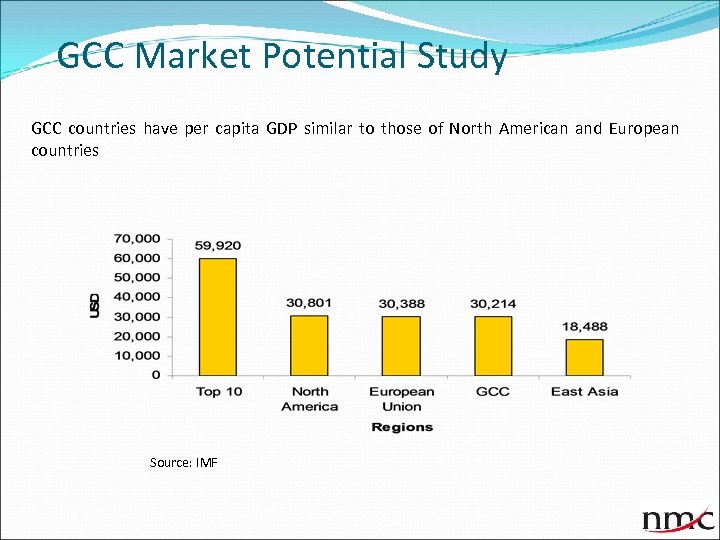 GCC Market Potential Study

GCC countries have per capita GDP similar to those of North American and European countries

70,000
60,000
50,000
40,000
30,000
20,000
10,000
0

USD

59,920
30,801
30,388
30,214
18,488

Top 10
North America
European Union
GCC
East Asia

Regions

Source: IMF

nmc